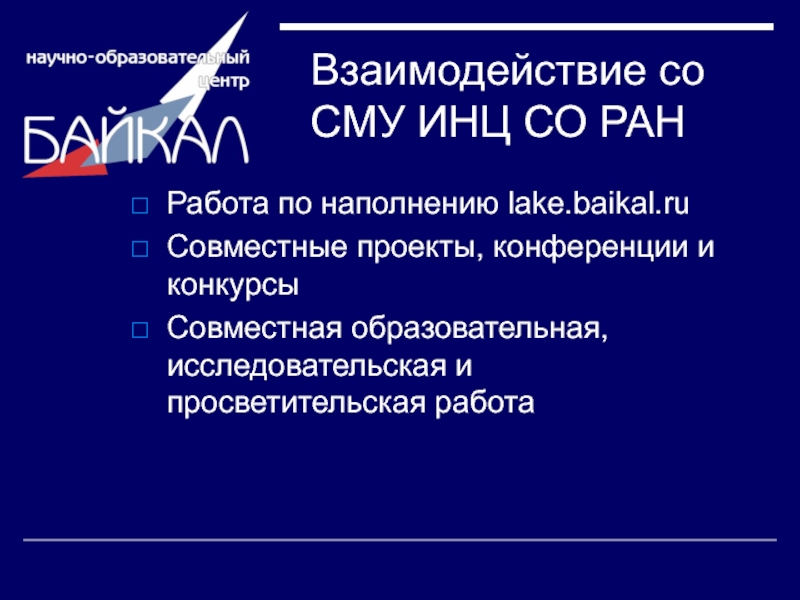 научно-образовательный центр
БАЙКАЛ

Взаимодействие со СМУ ИНЦ СО РАН

Работа по наполнению lake.baikal.ru

Совместные проекты, конференции и конкурсы

Совместная образовательная, исследовательская и просветительская работа